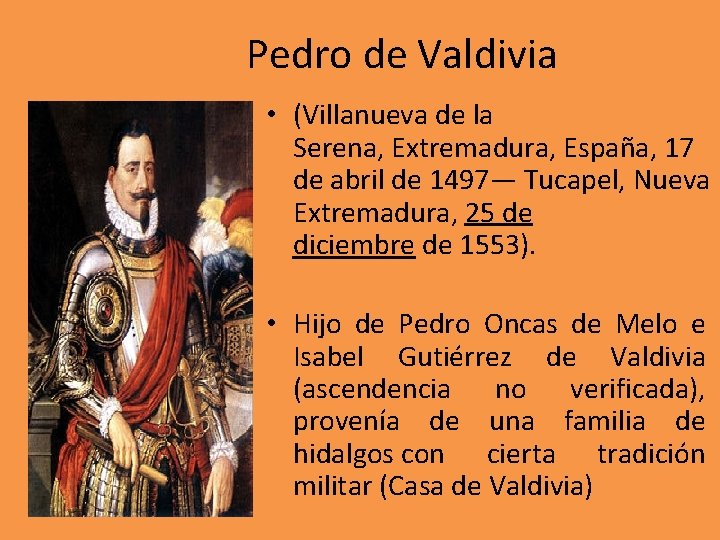 Pedro de Valdivia

• (Villanueva de la Serena, Extremadura, España, 17 de abril de 1497— Tucapel, Nueva Extremadura, 25 de diciembre de 1553).

• Hijo de Pedro Oncas de Melo e Isabel Gutiérrez de Valdivia (ascendencia no verificada), provenía de una familia de hidalgos con cierta tradición militar (Casa de Valdivia)